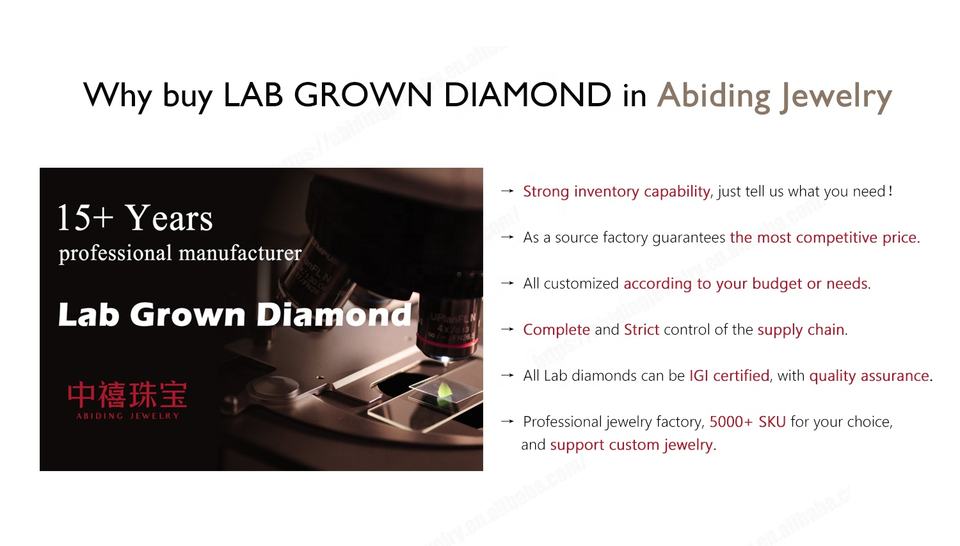 Why buy LAB GROWN DIAMOND in Abiding Jewelry

15+ Years
professional manufacturer

Lab Grown Diamond

中禧珠宝
ABIDING JEWELRY

→ Strong inventory capability, just tell us what you need!

→ As a source factory guarantees the most competitive price.

→ All customized according to your budget or needs.

→ Complete and Strict control of the supply chain.

→ All Lab diamonds can be IGI certified, with quality assurance.

→ Professional jewelry factory, 5000+ SKU for your choice, and support custom jewelry.